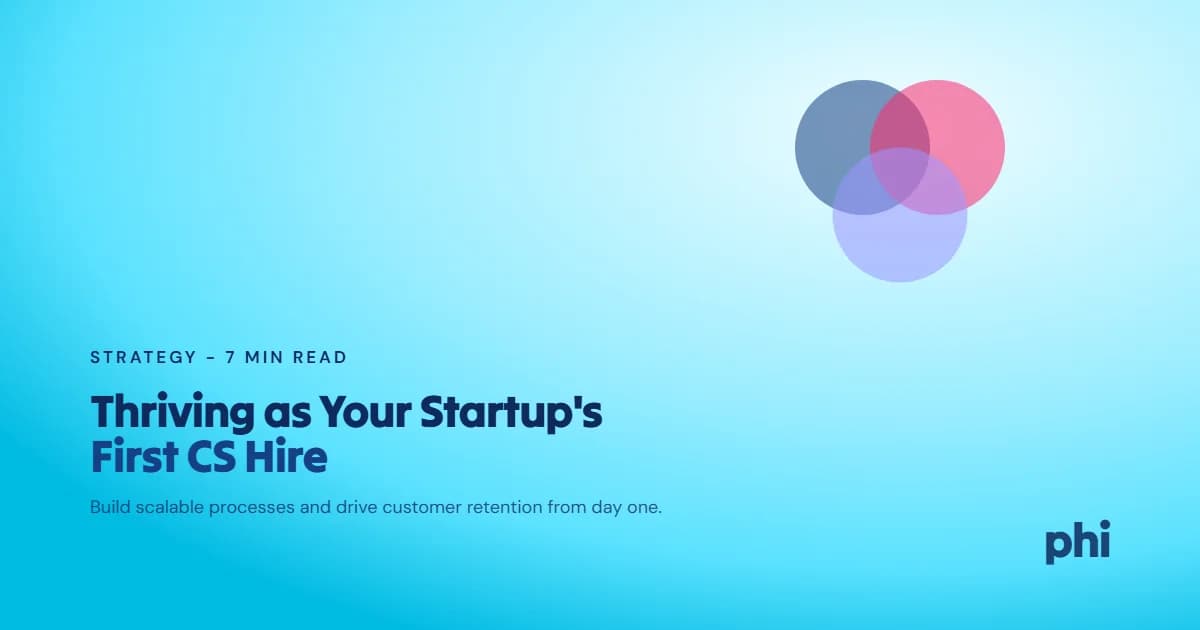 STRATEGY – 7 MIN READ

Thriving as Your Startup's First CS Hire

Build scalable processes and drive customer retention from day one.

phi